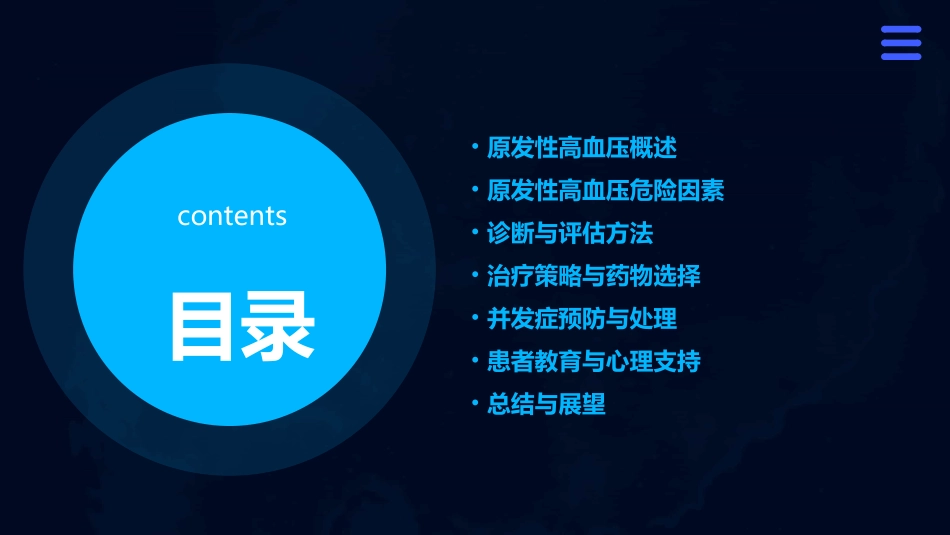 contents

目录

• 原发性高血压概述
• 原发性高血压危险因素
• 诊断与评估方法
• 治疗策略与药物选择
• 并发症预防与处理
• 患者教育与心理支持
• 总结与展望